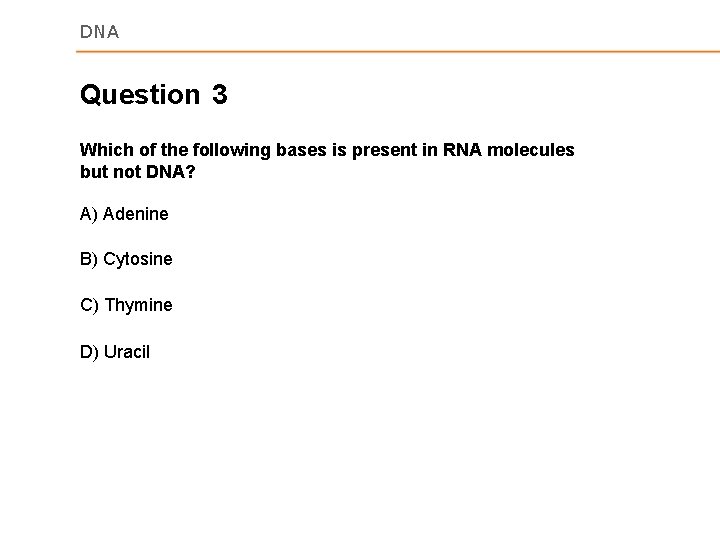 DNA

Question 3

Which of the following bases is present in RNA molecules but not DNA?

A) Adenine

B) Cytosine

C) Thymine

D) Uracil